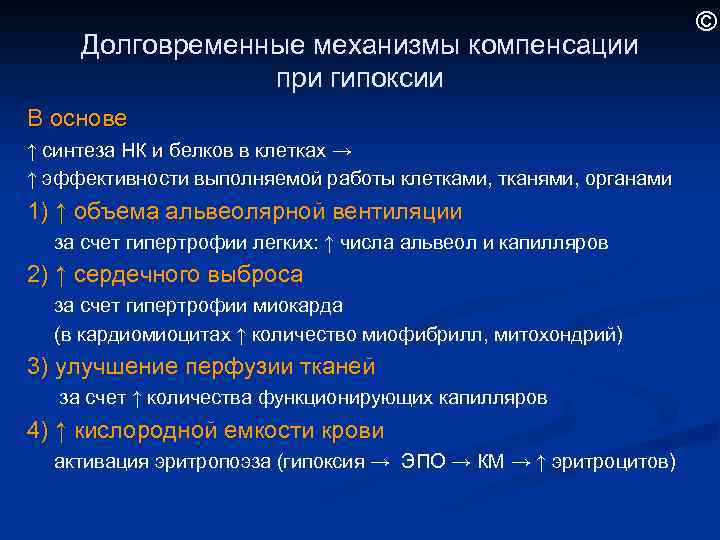 ©

Долговременные механизмы компенсации при гипоксии

В основе

↑ синтеза НК и белков в клетках →

↑ эффективности выполняемой работы клетками, тканями, органами

1) ↑ объема альвеолярной вентиляции

за счет гипертрофии легких: ↑ числа альвеол и капилляров

2) ↑ сердечного выброса

за счет гипертрофии миокарда

(в кардиомиоцитах ↑ количество миофибрилл, митохондрий)

3) улучшение перфузии тканей

за счет ↑ количества функционирующих капилляров

4) ↑ кислородной емкости крови

активация эритропоэза (гипоксия → ЭПО → КМ → ↑ эритроцитов)